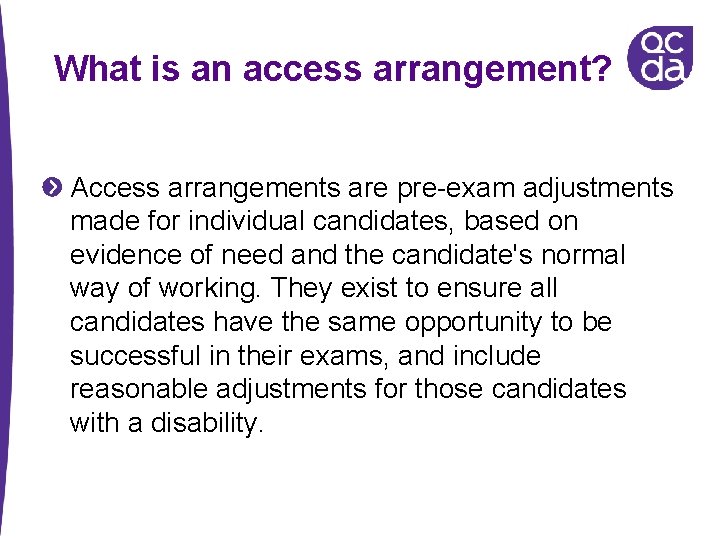 What is an access arrangement?

qc
da

Access arrangements are pre-exam adjustments made for individual candidates, based on evidence of need and the candidate's normal way of working. They exist to ensure all candidates have the same opportunity to be successful in their exams, and include reasonable adjustments for those candidates with a disability.